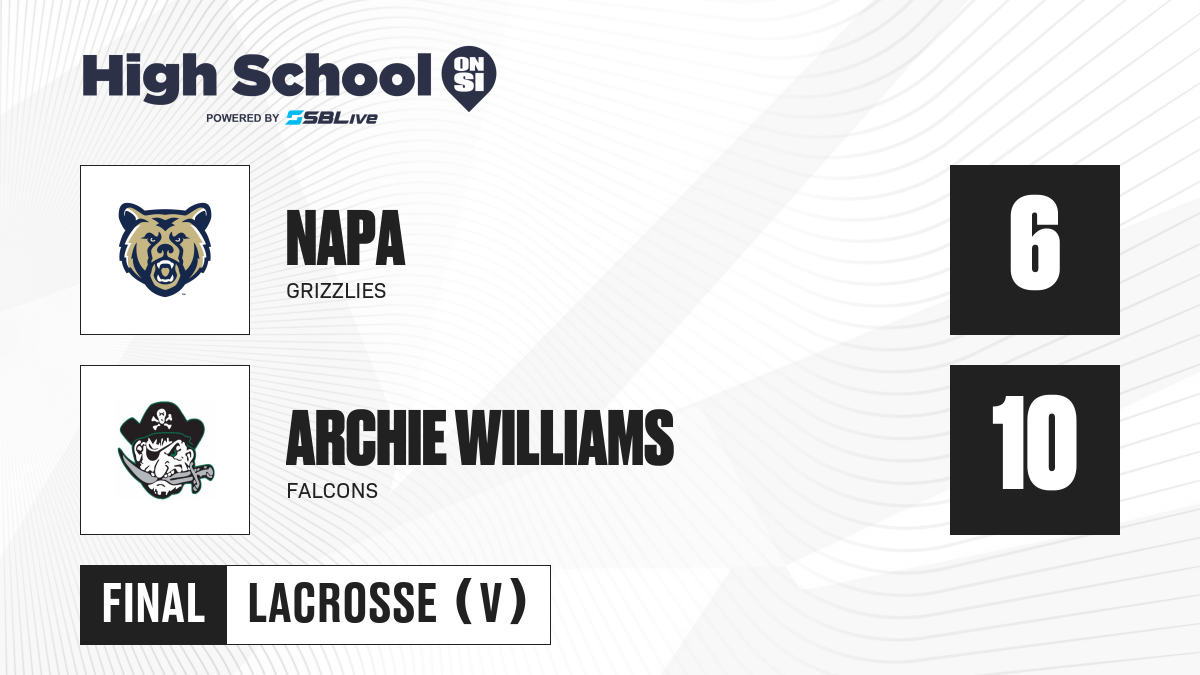 High School ON SI
POWERED BY SBLive

NAPA
GRIZZLIES
6

ARCHIE WILLIAMS
FALCONS
10

FINAL LACROSSE (V)